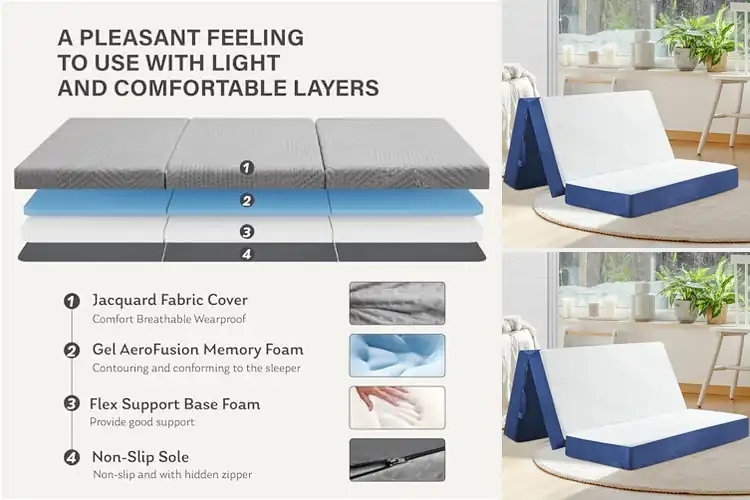 A PLEASANT FEELING TO USE WITH LIGHT AND COMFORTABLE LAYERS

1

2

3

4

1 Jacquard Fabric Cover
Comfort Breathable Wearproof

2 Gel AeroFusion Memory Foam
Contouring and conforming to the sleeper

3 Flex Support Base Foam
Provide good support

4 Non-Slip Sole
Non-slip and with hidden zipper